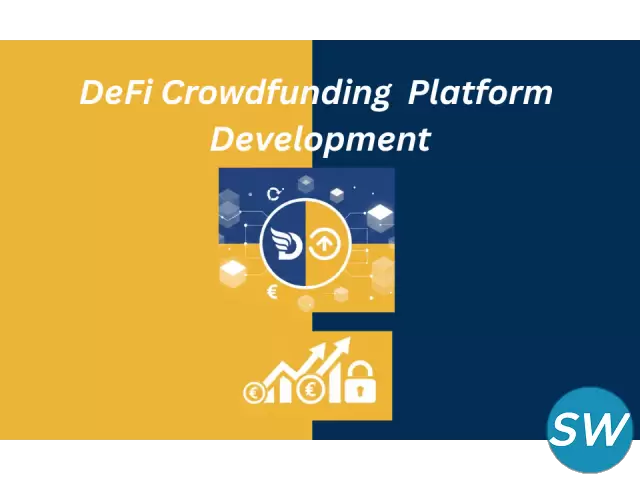 DeFi Crowdfunding Platform Development

SW